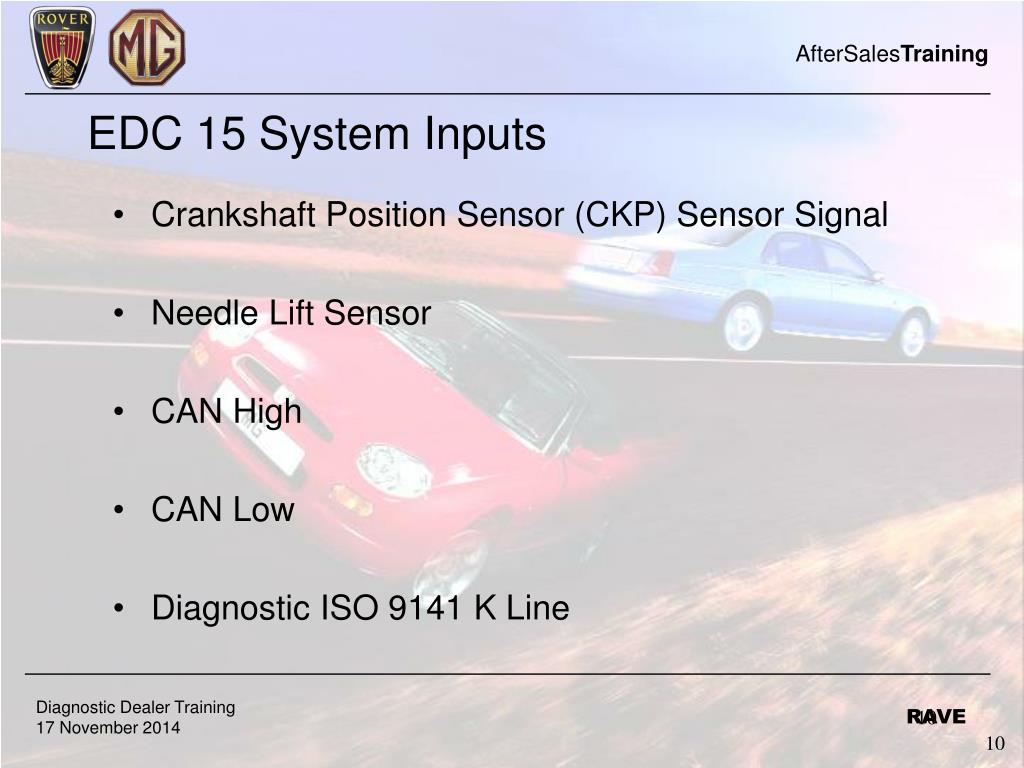 ROVER

MG

AfterSalesTraining

EDC 15 System Inputs

• Crankshaft Position Sensor (CKP) Sensor Signal

• Needle Lift Sensor

• CAN High

• CAN Low

• Diagnostic ISO 9141 K Line

Diagnostic Dealer Training
17 November 2014

RAVE

10